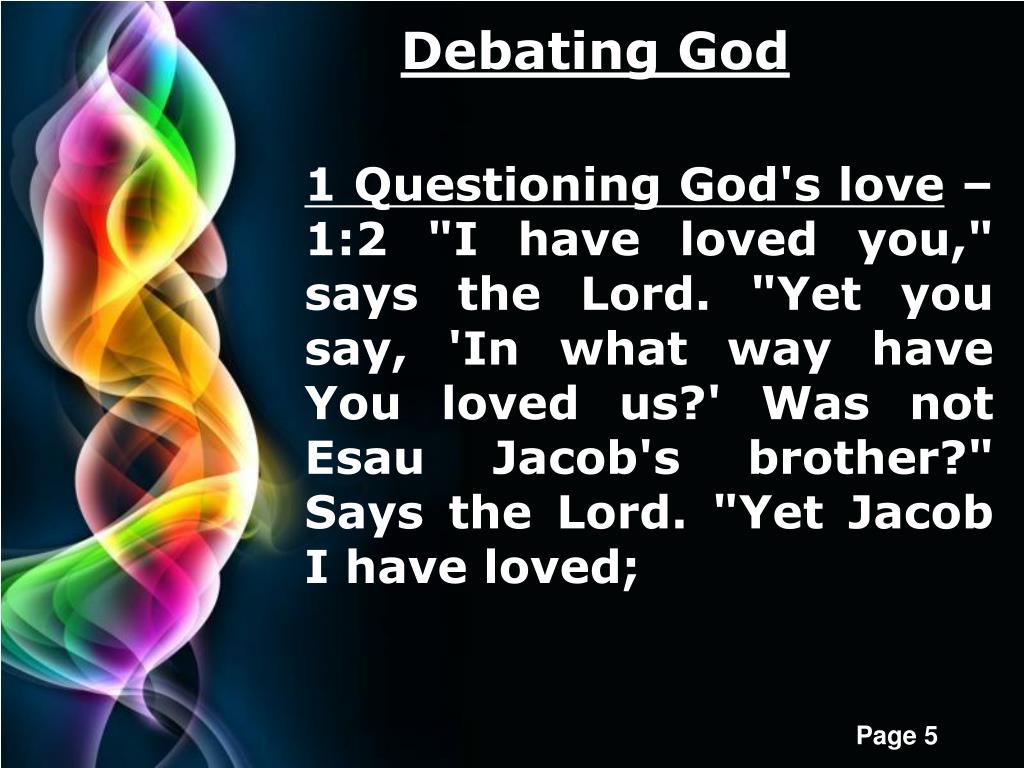 Debating God

1 Questioning God's love – 1:2 "I have loved you," says the Lord. "Yet you say, 'In what way have You loved us?' Was not Esau Jacob's brother?" Says the Lord. "Yet Jacob I have loved;

Page 5